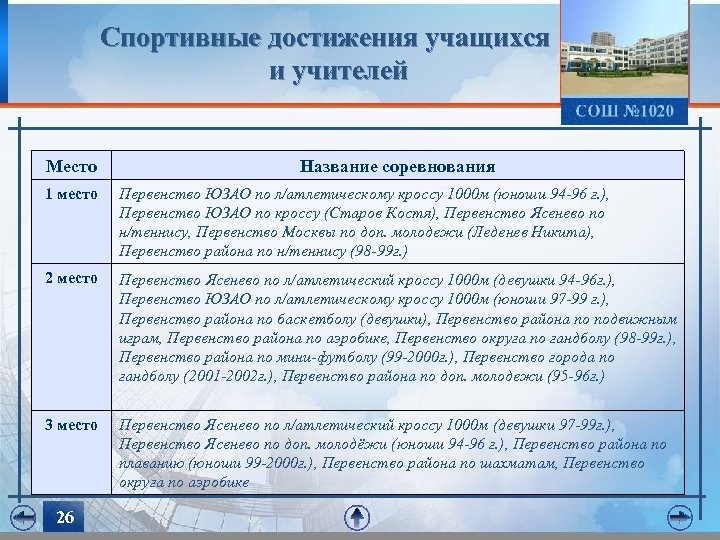 Спортивные достижения учащихся и учителей

СОШ №1020

| Место | Название соревнования |
|---|---|
| 1 место | Первенство ЮЗАО по л/атлетическому кроссу 1000м (юноши 94-96 г.), Первенство ЮЗАО по кроссу (Старов Костя), Первенство Ясенево по н/теннису, Первенство Москвы по доп. молодежи (Леденев Никита), Первенство района по н/теннису (98-99г.) |
| 2 место | Первенство Ясенево по л/атлетический кроссу 1000м (девушки 94-96г.), Первенство ЮЗАО по л/атлетическому кроссу 1000м (юноши 97-99 г.), Первенство района по баскетболу (девушки), Первенство района по подвижным играм, Первенство района по аэробике, Первенство округа по гандболу (98-99г.), Первенство района по мини-футболу (99-2000г.), Первенство города по гандболу (2001-2002г.), Первенство района по доп. молодежи (95-96г.) |
| 3 место | Первенство Ясенево по л/атлетический кроссу 1000м (девушки 97-99г.), Первенство Ясенево по доп. молодёжи (юноши 94-96 г.), Первенство района по плаванию (юноши 99-2000г.), Первенство района по шахматам, Первенство округа по аэробике |

26